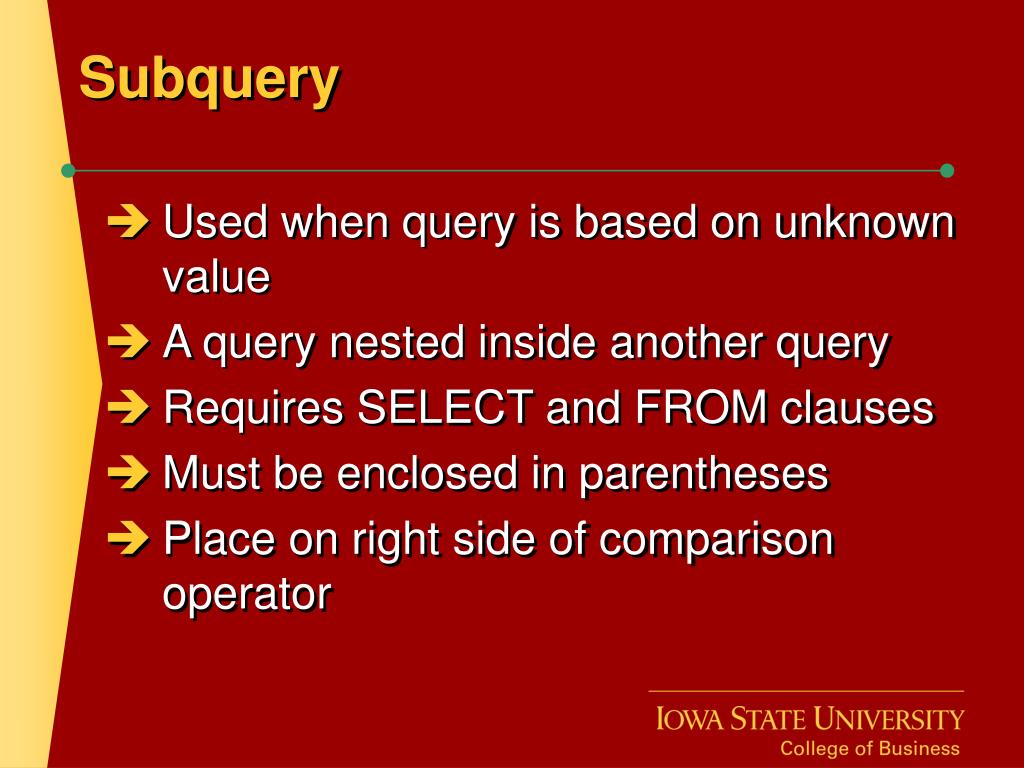 Subquery

➔ Used when query is based on unknown value
➔ A query nested inside another query
➔ Requires SELECT and FROM clauses
➔ Must be enclosed in parentheses
➔ Place on right side of comparison operator

IOWA STATE UNIVERSITY
College of Business